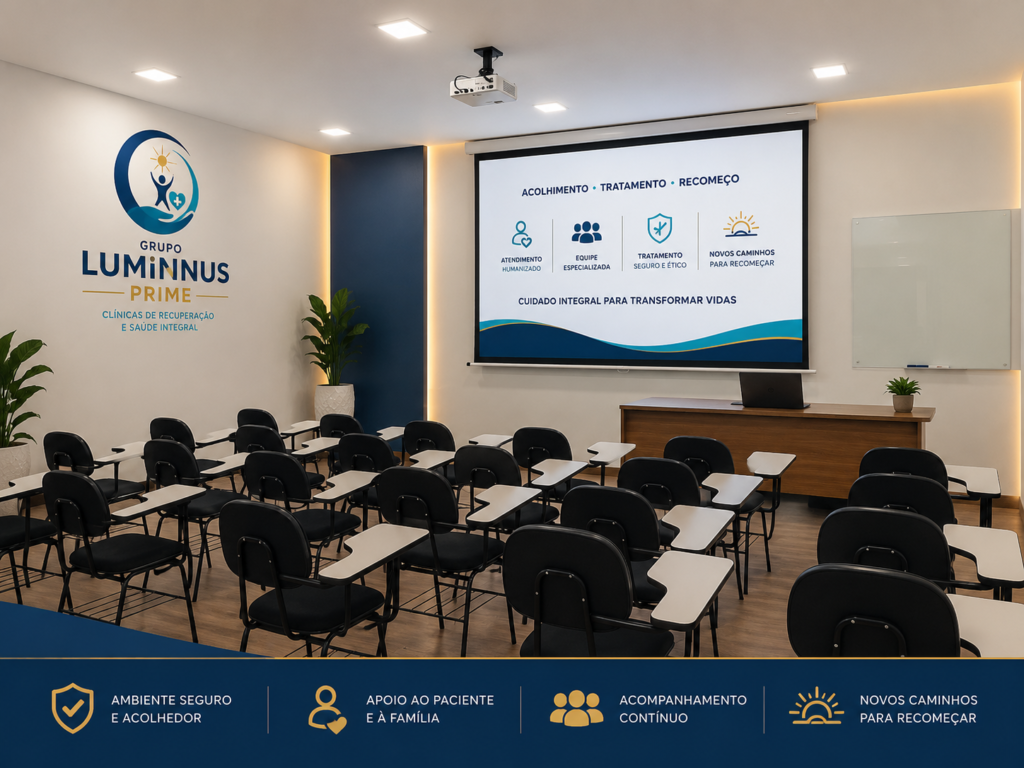 GRUPO
LUMINNUS
PRIME
CLÍNICAS DE RECUPERAÇÃO
E SAÚDE INTEGRAL

ACOLHIMENTO • TRATAMENTO • RECOMEÇO

ATENDIMENTO
HUMANIZADO

EQUIPE
ESPECIALIZADA

TRATAMENTO
SEGURO E ÉTICO

NOVOS CAMINHOS
PARA RECOMEÇAR

CUIDADO INTEGRAL PARA TRANSFORMAR VIDAS

AMBIENTE SEGURO
E ACOLHEDOR

APOIO AO PACIENTE
E À FAMÍLIA

ACOMPANHAMENTO
CONTÍNUO

NOVOS CAMINHOS
PARA RECOMEÇAR